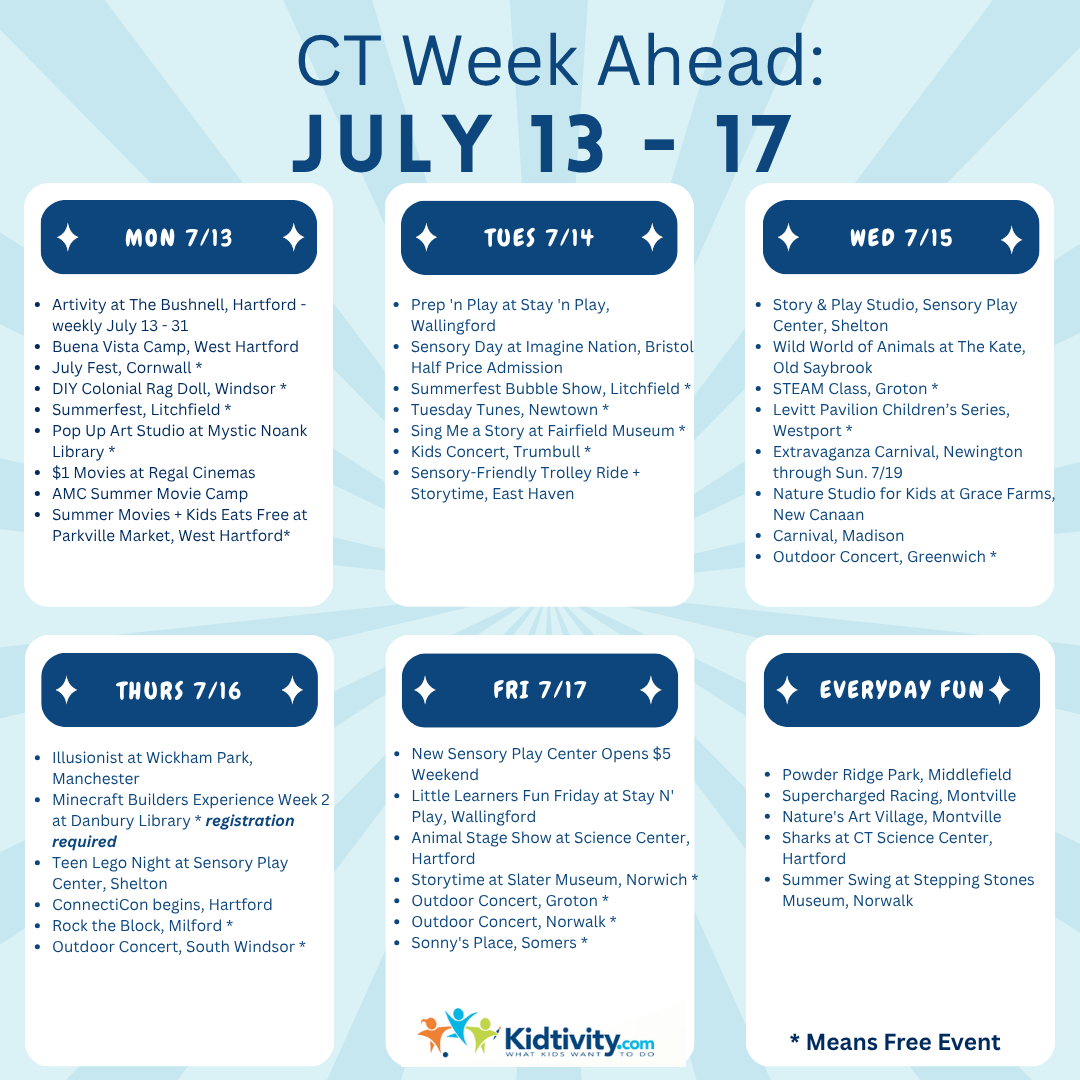 CT Week Ahead:
JULY 13 - 17

MON 7/13

- Artivity at The Bushnell, Hartford - weekly July 13 - 31
- Buena Vista Camp, West Hartford
- July Fest, Cornwall *
- DIY Colonial Rag Doll, Windsor *
- Summerfest, Litchfield *
- Pop Up Art Studio at Mystic Noank Library *
- $1 Movies at Regal Cinemas
- AMC Summer Movie Camp
- Summer Movies + Kids Eats Free at Parkville Market, West Hartford*

TUES 7/14

- Prep 'n Play at Stay 'n Play, Wallingford
- Sensory Day at Imagine Nation, Bristol Half Price Admission
- Summerfest Bubble Show, Litchfield *
- Tuesday Tunes, Newtown *
- Sing Me a Story at Fairfield Museum *
- Kids Concert, Trumbull *
- Sensory-Friendly Trolley Ride + Storytime, East Haven

WED 7/15

- Story & Play Studio, Sensory Play Center, Shelton
- Wild World of Animals at The Kate, Old Saybrook
- STEAM Class, Groton *
- Levitt Pavilion Children's Series, Westport *
- Extravaganza Carnival, Newington through Sun. 7/19
- Nature Studio for Kids at Grace Farms, New Canaan
- Carnival, Madison
- Outdoor Concert, Greenwich *

THURS 7/16

- Illusionist at Wickham Park, Manchester
- Minecraft Builders Experience Week 2 at Danbury Library * registration required
- Teen Lego Night at Sensory Play Center, Shelton
- ConnectiCon begins, Hartford
- Rock the Block, Milford *
- Outdoor Concert, South Windsor *

FRI 7/17

- New Sensory Play Center Opens $5 Weekend
- Little Learners Fun Friday at Stay N' Play, Wallingford
- Animal Stage Show at Science Center, Hartford
- Storytime at Slater Museum, Norwich *
- Outdoor Concert, Groton *
- Outdoor Concert, Norwalk *
- Sonny's Place, Somers *

EVERYDAY FUN

- Powder Ridge Park, Middlefield
- Supercharged Racing, Montville
- Nature's Art Village, Montville
- Sharks at CT Science Center, Hartford
- Summer Swing at Stepping Stones Museum, Norwalk

Kidtivity.com
WHAT KIDS WANT TO DO

* Means Free Event